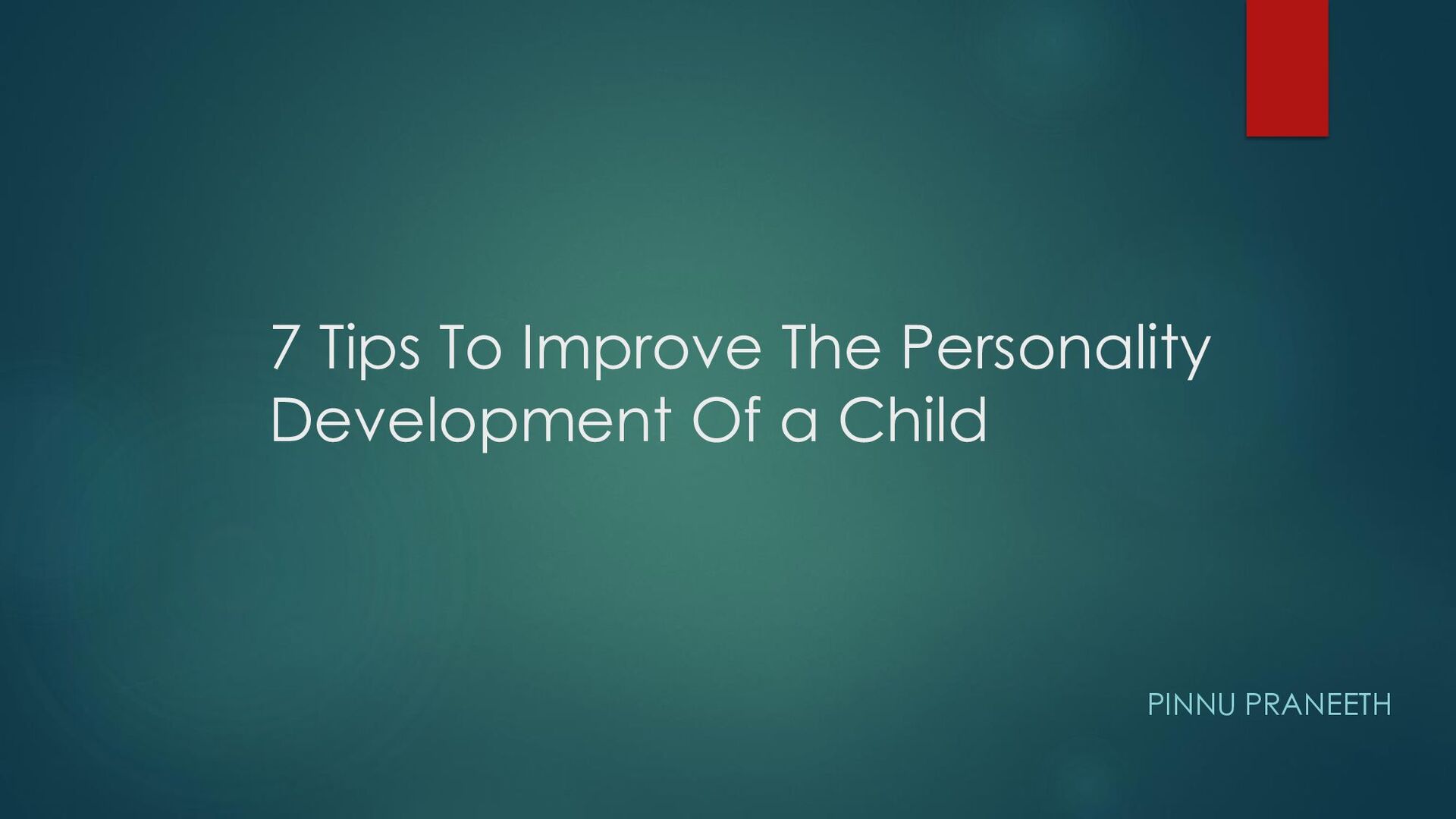 7 Tips To Improve The Personality Development Of a Child

PINNU PRANEETH